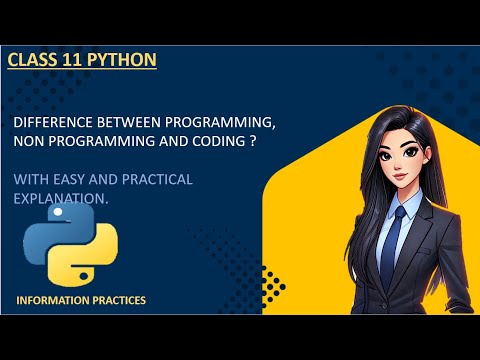 CLASS 11 PYTHON

DIFFERENCE BETWEEN PROGRAMMING, NON PROGRAMMING AND CODING ?

WITH EASY AND PRACTICAL EXPLANATION.

INFORMATION PRACTICES